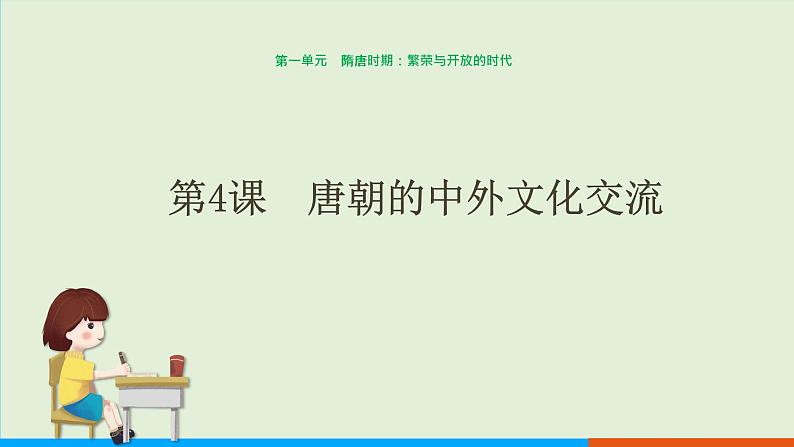 第一单元　隋唐时期：繁荣与开放的时代

第4课　唐朝的中外文化交流